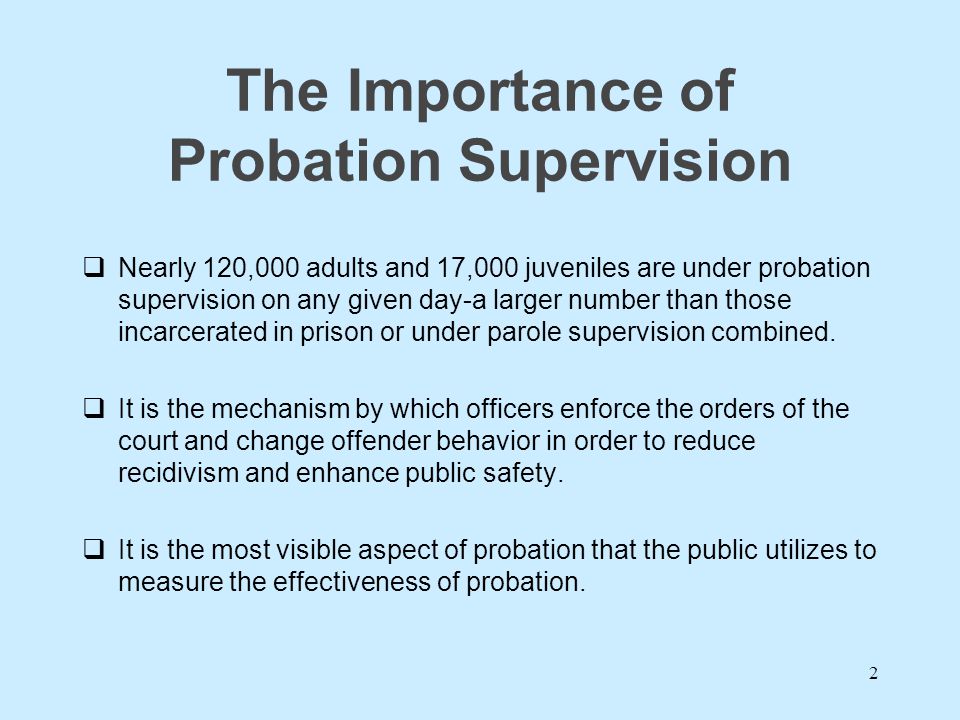 The Importance of Probation Supervision

❑ Nearly 120,000 adults and 17,000 juveniles are under probation supervision on any given day-a larger number than those incarcerated in prison or under parole supervision combined.

❑ It is the mechanism by which officers enforce the orders of the court and change offender behavior in order to reduce recidivism and enhance public safety.

❑ It is the most visible aspect of probation that the public utilizes to measure the effectiveness of probation.

2